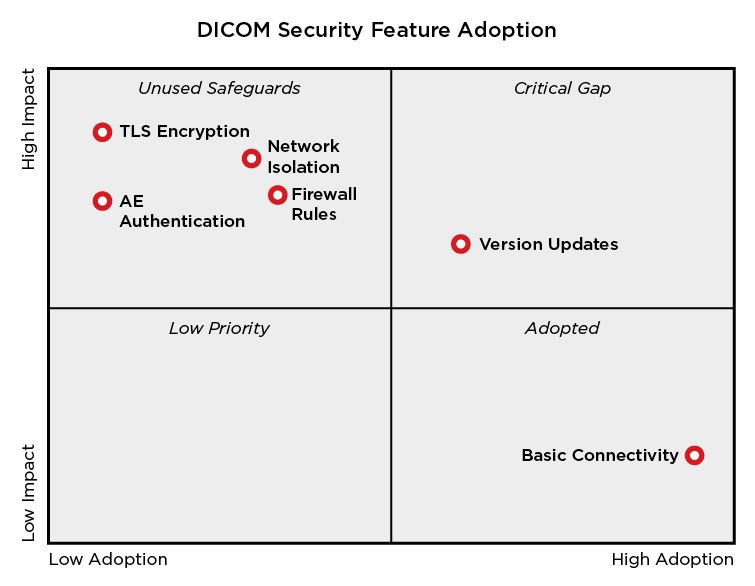 DICOM Security Feature Adoption

High Impact

Low Impact

Unused Safeguards

TLS Encryption

Network Isolation

AE Authentication

Firewall Rules

Critical Gap

Version Updates

Low Priority

Adopted

Basic Connectivity

Low Adoption

High Adoption